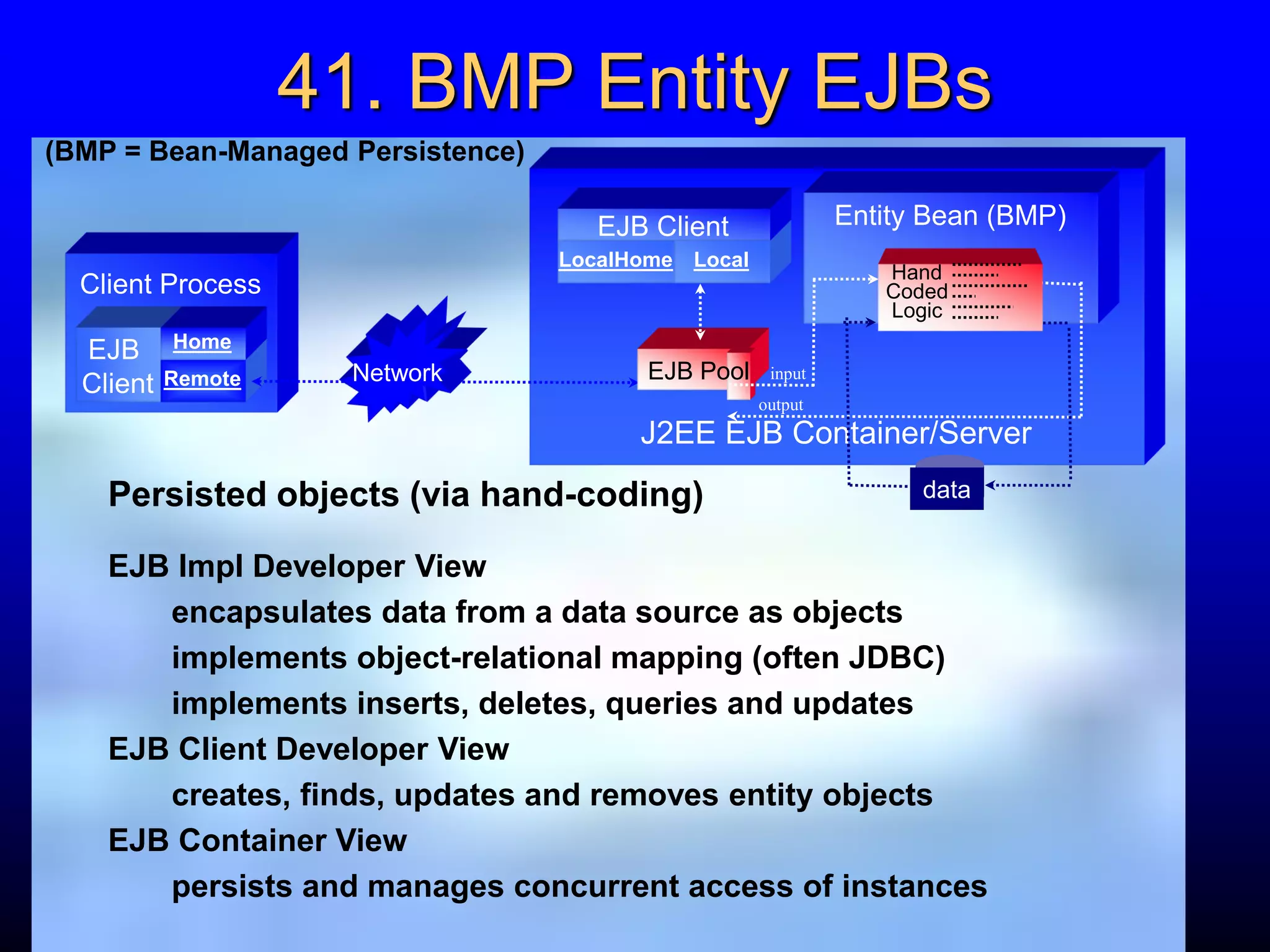 41. BMP Entity EJBs

(BMP = Bean-Managed Persistence)

Client Process

EJB Client

Home

Remote

Network

EJB Client

LocalHome

Local

Entity Bean (BMP)

Hand Coded Logic

EJB Pool

input

output

J2EE EJB Container/Server

data

Persisted objects (via hand-coding)

EJB Impl Developer View

encapsulates data from a data source as objects

implements object-relational mapping (often JDBC)

implements inserts, deletes, queries and updates

EJB Client Developer View

creates, finds, updates and removes entity objects

EJB Container View

persists and manages concurrent access of instances